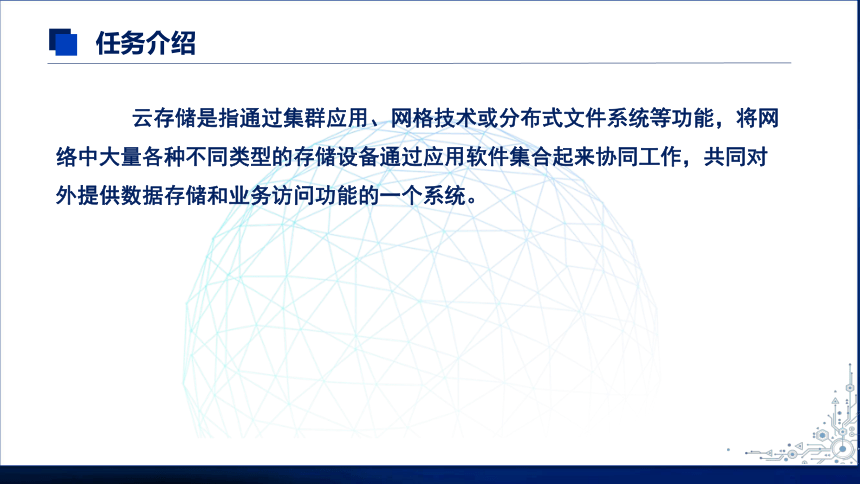 任务介绍

云存储是指通过集群应用、网格技术或分布式文件系统等功能，将网络中大量各种不同类型的存储设备通过应用软件集合起来协同工作，共同对外提供数据存储和业务访问功能的一个系统。